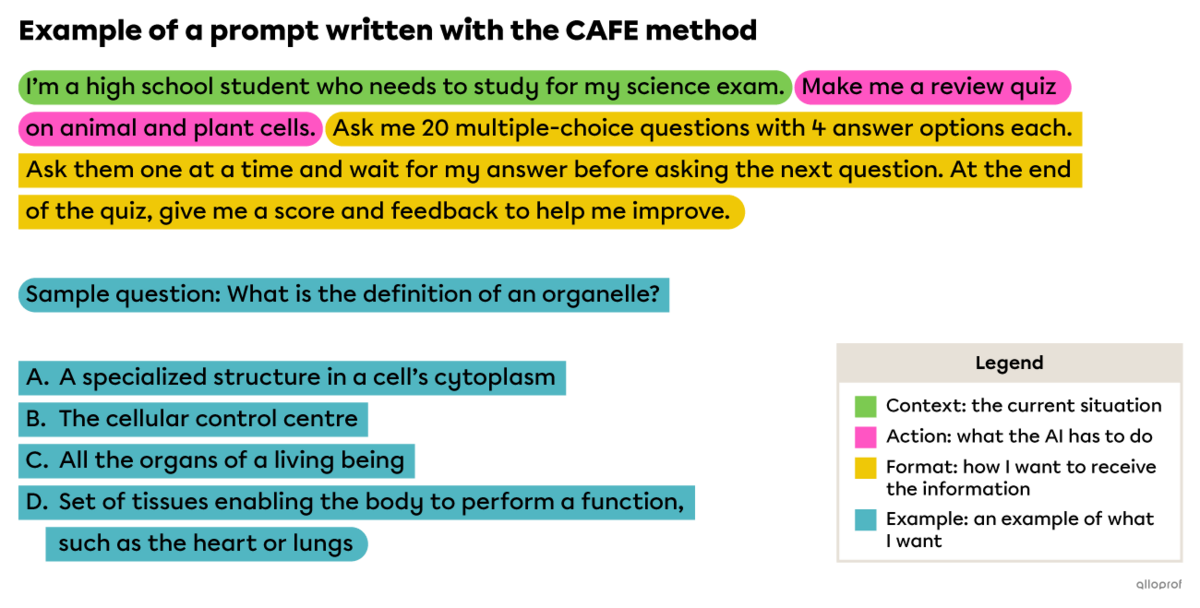 Example of a prompt written with the CAFE method

I'm a high school student who needs to study for my science exam. Make me a review quiz on animal and plant cells. Ask me 20 multiple-choice questions with 4 answer options each. Ask them one at a time and wait for my answer before asking the next question. At the end of the quiz, give me a score and feedback to help me improve.

Sample question: What is the definition of an organelle?

A. A specialized structure in a cell's cytoplasm
B. The cellular control centre
C. All the organs of a living being
D. Set of tissues enabling the body to perform a function, such as the heart or lungs

Legend
Context: the current situation
Action: what the AI has to do
Format: how I want to receive the information
Example: an example of what I want

alloprof